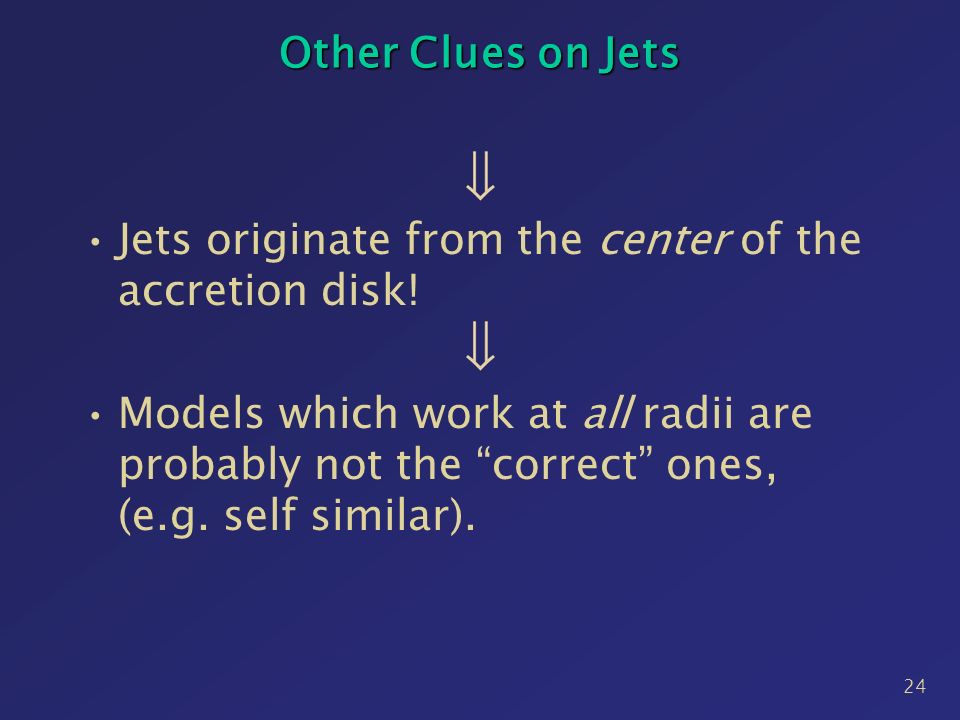 Other Clues on Jets

$\Downarrow$

• Jets originate from the center of the accretion disk!

$\Downarrow$

• Models which work at all radii are probably not the “correct” ones, (e.g. self similar).

24